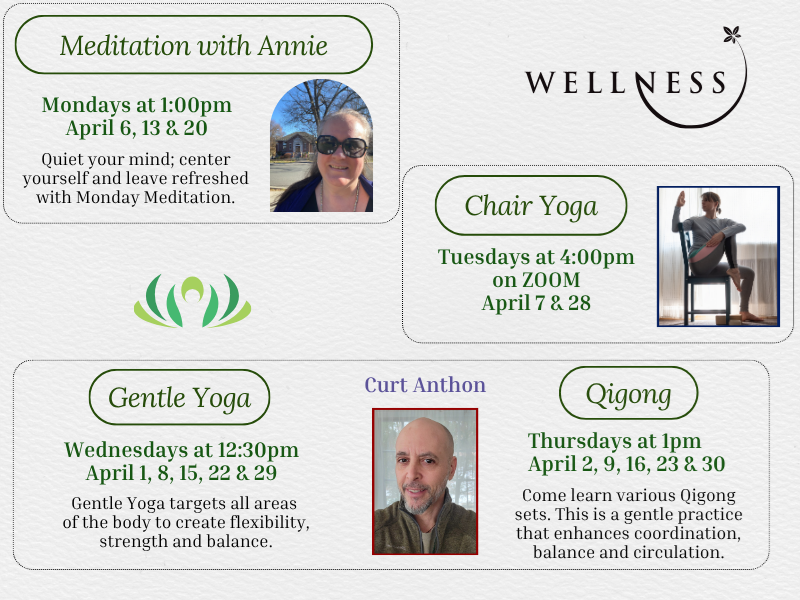 Meditation with Annie

Mondays at 1:00pm
April 6, 13 & 20

Quiet your mind; center yourself and leave refreshed with Monday Meditation.

WELLNESS

Chair Yoga

Tuesdays at 4:00pm
on ZOOM
April 7 & 28

Gentle Yoga

Wednesdays at 12:30pm
April 1, 8, 15, 22 & 29

Gentle Yoga targets all areas of the body to create flexibility, strength and balance.

Curt Anthon

Qigong

Thursdays at 1pm
April 2, 9, 16, 23 & 30

Come learn various Qigong sets. This is a gentle practice that enhances coordination, balance and circulation.